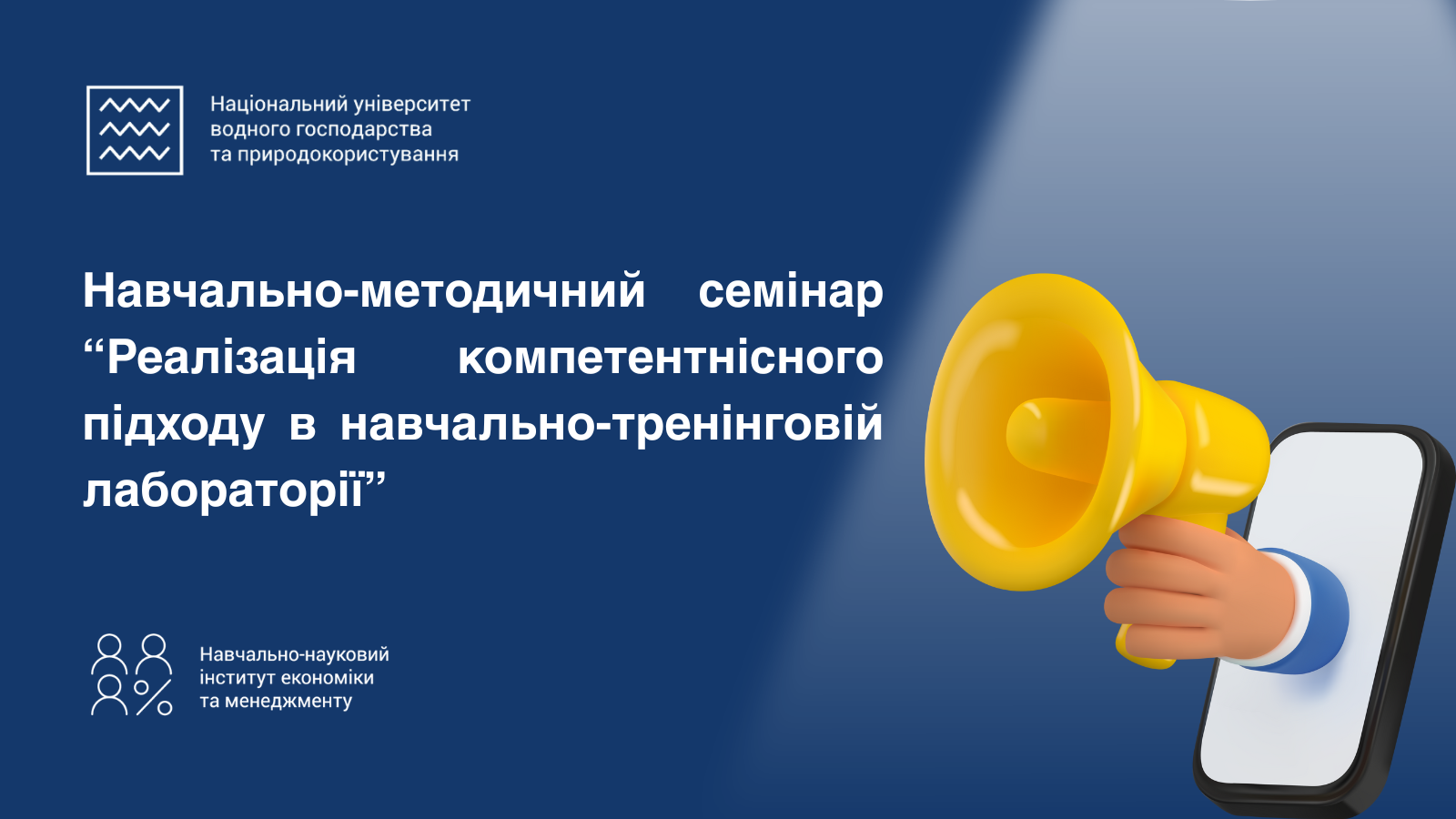 Національний університет
водного господарства
та природокористування

Навчально-методичний семінар “Реалізація компетентнісного підходу в навчально-тренінговій лабораторії”

Навчально-науковий
інститут економіки
та менеджменту